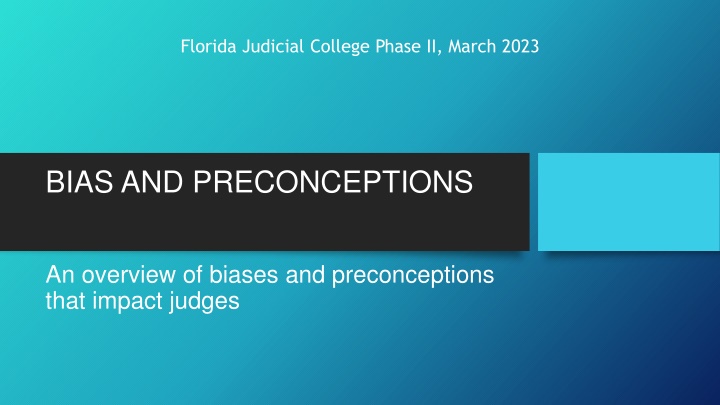 Florida Judicial College Phase II, March 2023

BIAS AND PRECONCEPTIONS

An overview of biases and preconceptions that impact judges